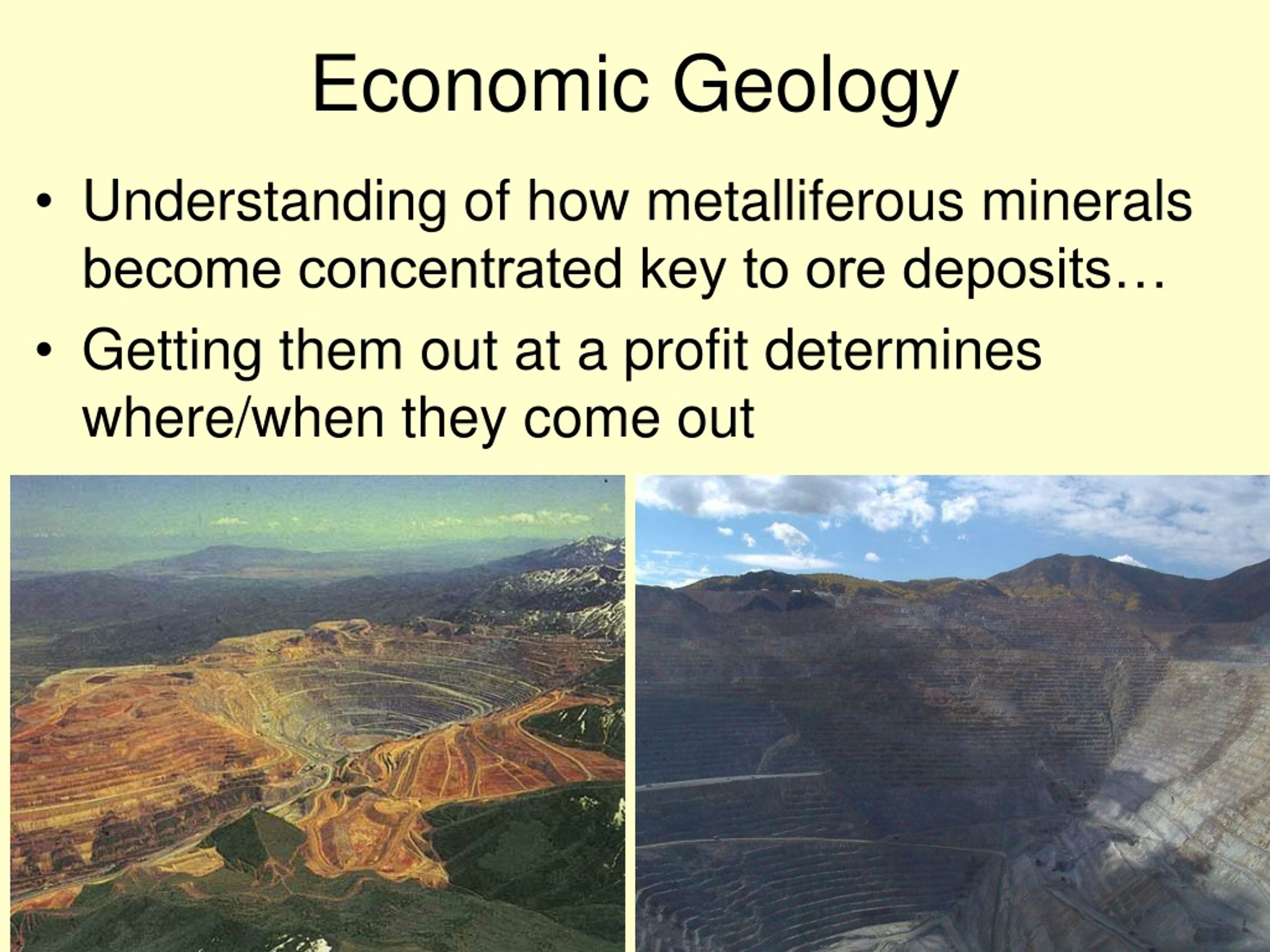 Economic Geology

• Understanding of how metalliferous minerals become concentrated key to ore deposits…

• Getting them out at a profit determines where/when they come out